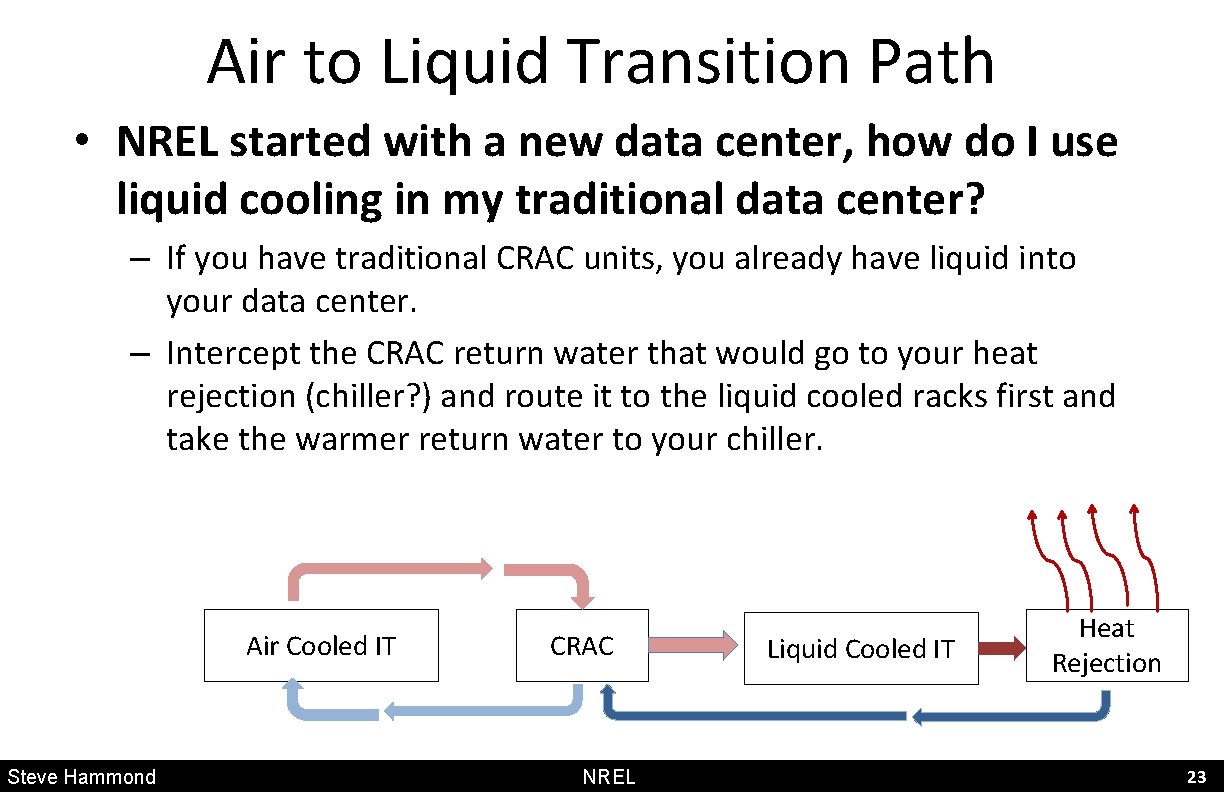 Air to Liquid Transition Path

• NREL started with a new data center, how do I use liquid cooling in my traditional data center?

– If you have traditional CRAC units, you already have liquid into your data center.
– Intercept the CRAC return water that would go to your heat rejection (chiller?) and route it to the liquid cooled racks first and take the warmer return water to your chiller.

Air Cooled IT

CRAC

Liquid Cooled IT

Heat Rejection

Steve Hammond

NREL

23